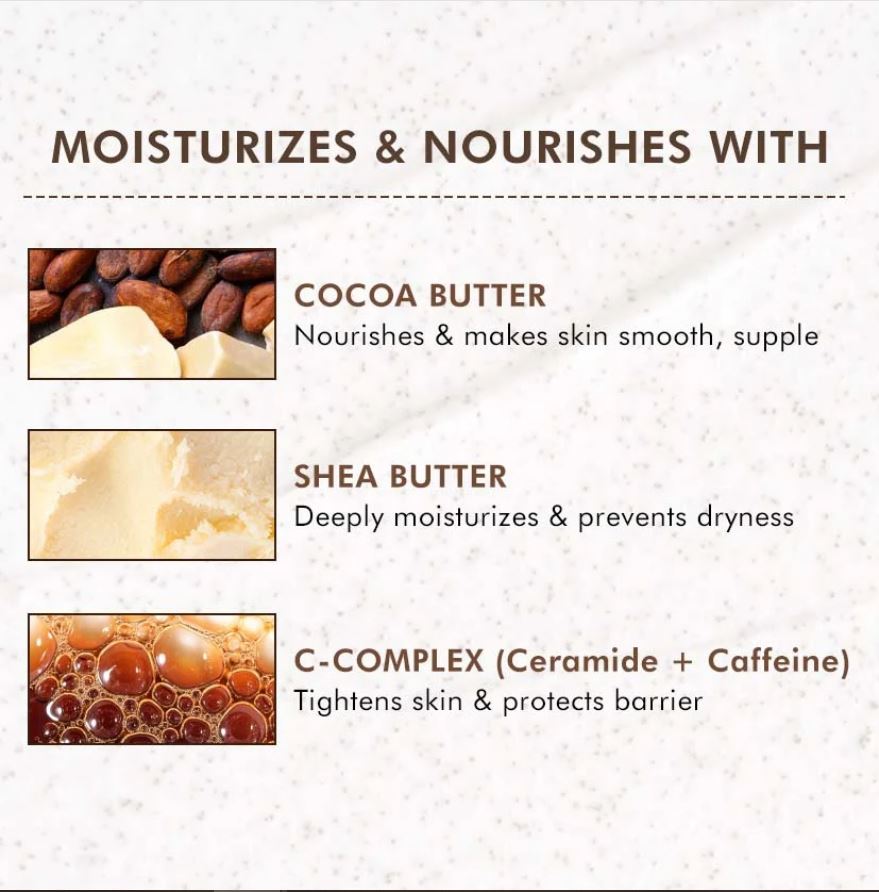 MOISTURIZES & NOURISHES WITH

COCOA BUTTER
Nourishes & makes skin smooth, supple

SHEA BUTTER
Deeply moisturizes & prevents dryness

C-COMPLEX (Ceramide + Caffeine)
Tightens skin & protects barrier